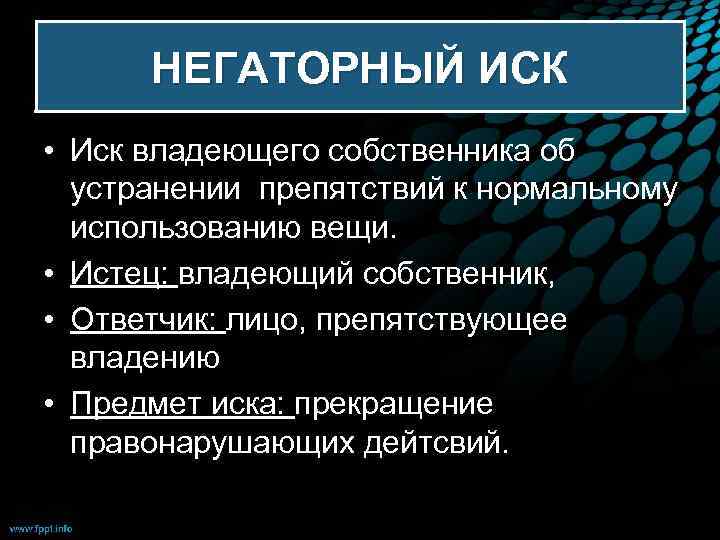 НЕГАТОРНЫЙ ИСК

• Иск владеющего собственника об устранении препятствий к нормальному использованию вещи.

• Истец: владеющий собственник,

• Ответчик: лицо, препятствующее владению

• Предмет иска: прекращение правонарушающих дейтсвий.

www.fppt.info